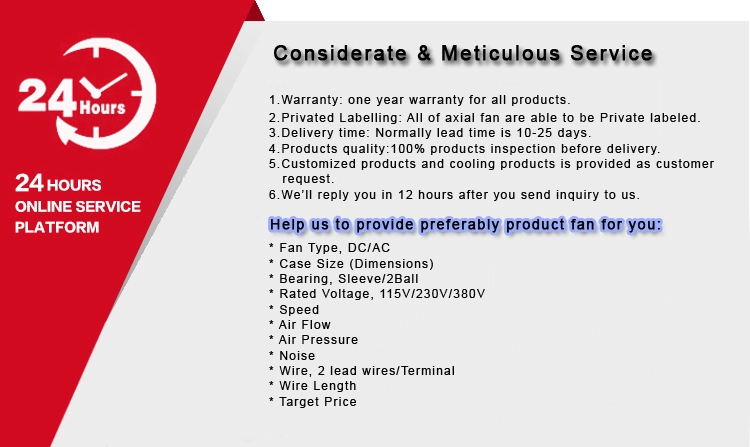 24 Hours

24 HOURS
ONLINE SERVICE
PLATFORM

Considerate & Meticulous Service

1.Warranty: one year warranty for all products.
2.Privated Labelling: All of axial fan are able to be Private labeled.
3.Delivery time: Normally lead time is 10-25 days.
4.Products quality:100% products inspection before delivery.
5.Customized products and cooling products is provided as customer request.
6.We'll reply you in 12 hours after you send inquiry to us.

Help us to provide preferably product fan for you:

* Fan Type, DC/AC
* Case Size (Dimensions)
* Bearing, Sleeve/2Ball
* Rated Voltage, 115V/230V/380V
* Speed
* Air Flow
* Air Pressure
* Noise
* Wire, 2 lead wires/Terminal
* Wire Length
* Target Price